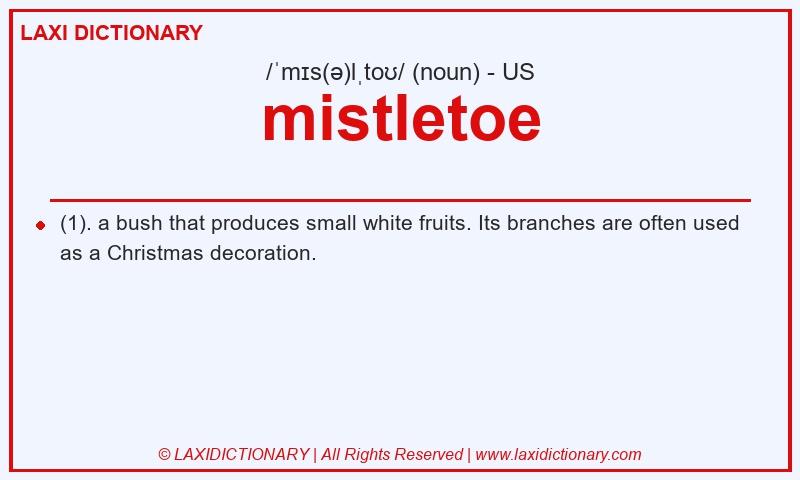 LAXI DICTIONARY

/ˈmɪs(ə)lˌtoʊ/ (noun) - US

mistletoe

(1). a bush that produces small white fruits. Its branches are often used as a Christmas decoration.

© LAXIDICTIONARY | All Rights Reserved | www.laxidictionary.com